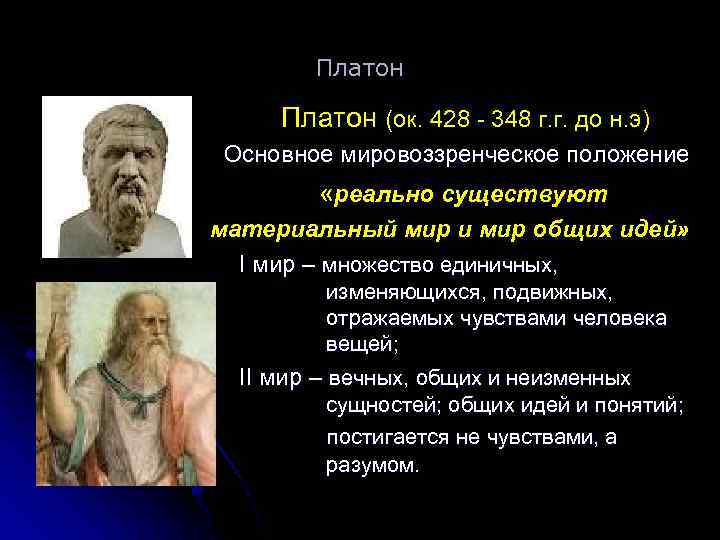 Платон

Платон (ок. 428 - 348 г.г. до н.э)

Основное мировоззренческое положение

«реально существуют материальный мир и мир общих идей»

I мир – множество единичных, изменяющихся, подвижных, отражаемых чувствами человека вещей;

II мир – вечных, общих и неизменных сущностей; общих идей и понятий;

постигается не чувствами, а разумом.